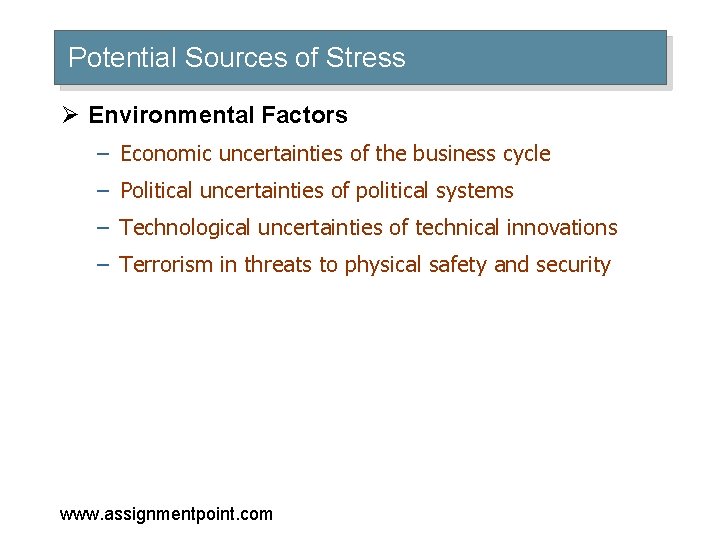 Potential Sources of Stress

➢ Environmental Factors

– Economic uncertainties of the business cycle

– Political uncertainties of political systems

– Technological uncertainties of technical innovations

– Terrorism in threats to physical safety and security

www.assignmentpoint.com